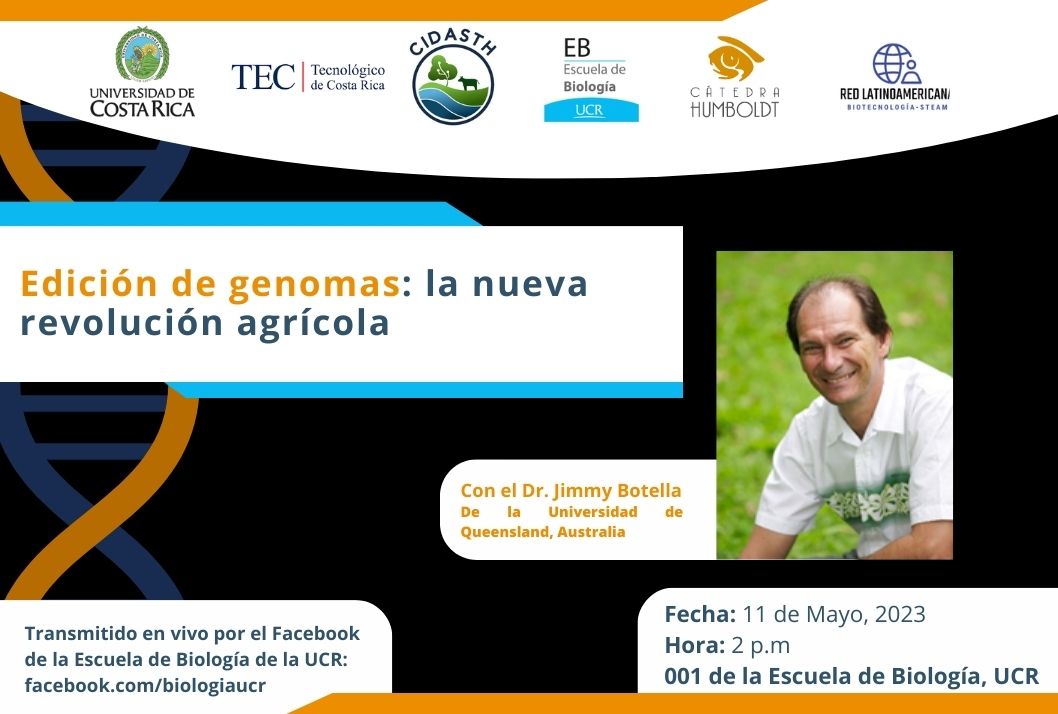 UNIVERSIDAD DE COSTA RICA

TEC | Tecnológico de Costa Rica

CIDASTH

EB
Escuela de
Biología
UCR

CÁTEDRA HUMBOLDT

RED LATINOAMERICANA
BIOTECNOLOGÍA-STEAM

Edición de genomas: la nueva revolución agrícola

Con el Dr. Jimmy Botella
De la Universidad de Queensland, Australia

Transmitido en vivo por el Facebook de la Escuela de Biología de la UCR:
facebook.com/biologiaucr

Fecha: 11 de Mayo, 2023
Hora: 2 p.m
001 de la Escuela de Biología, UCR